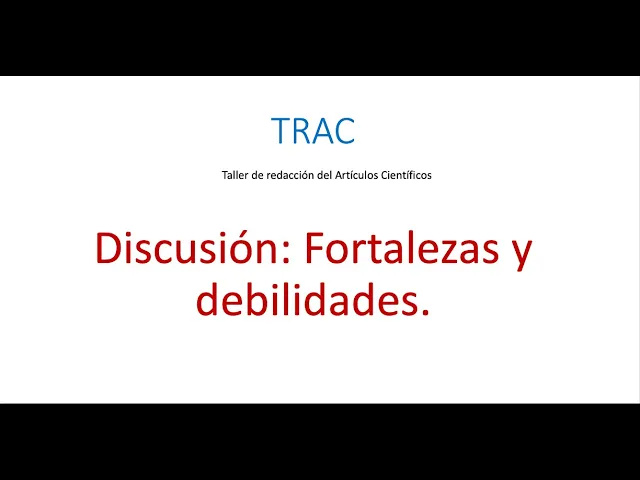 TRAC

Taller de redacción del Artículos Científicos

Discusión: Fortalezas y debilidades.